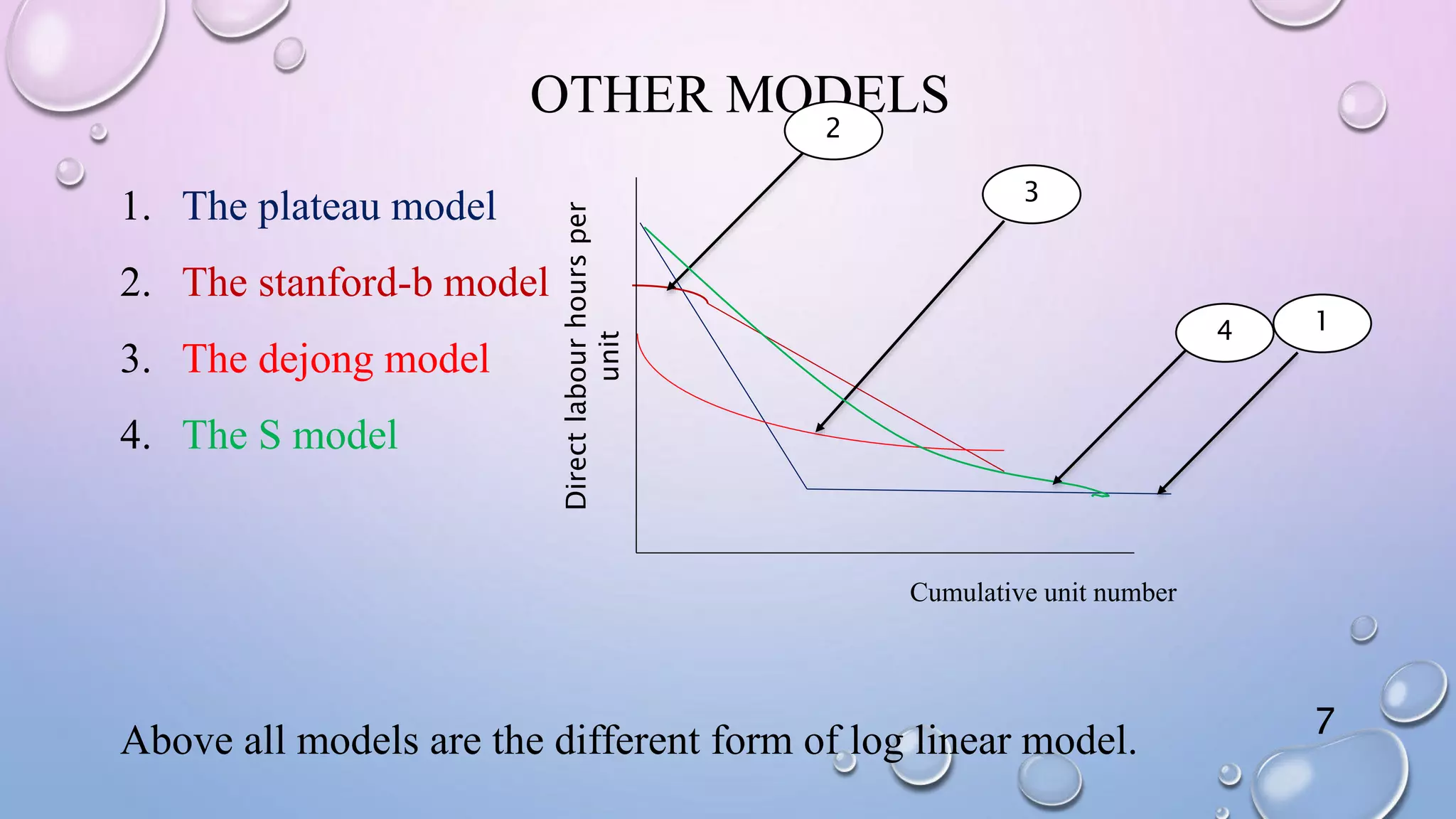 OTHER MODELS

1. The plateau model
2. The stanford-b model
3. The dejong model
4. The S model

2

3

4

1

Direct labour hours per unit

Cumulative unit number

Above all models are the different form of log linear model.

7